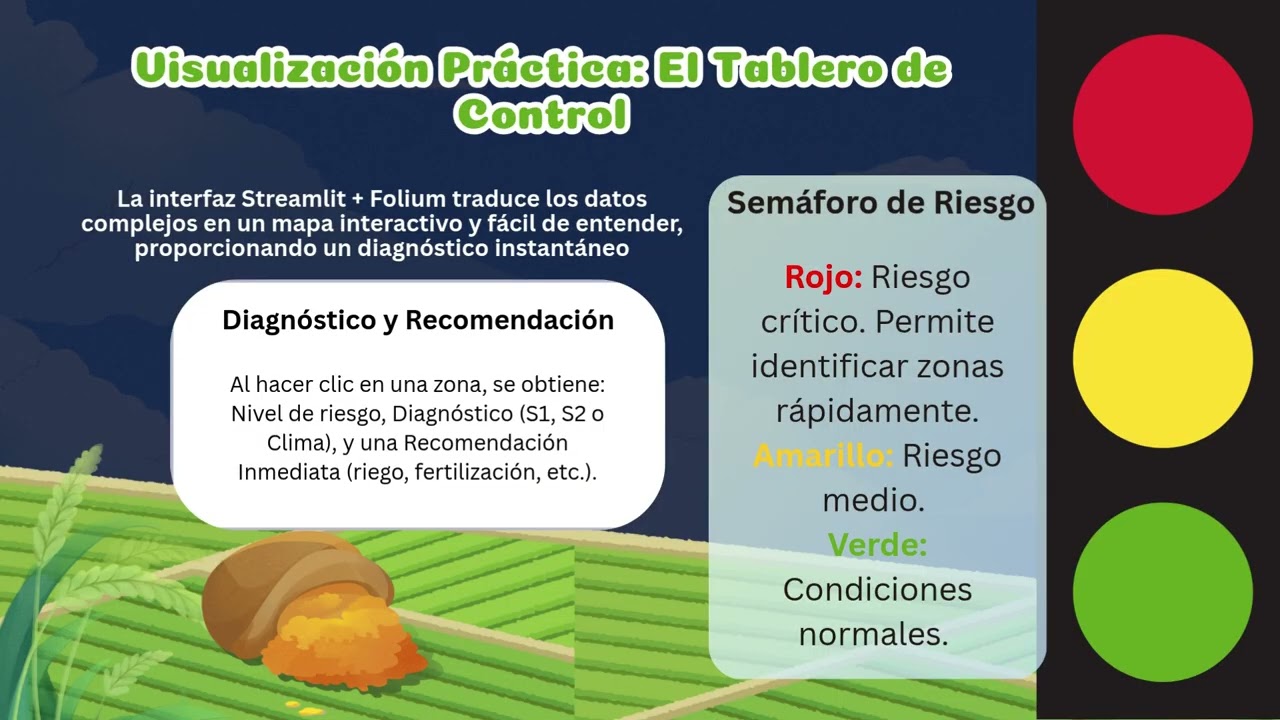 Visualización Práctica: El Tablero de Control

La interfaz Streamlit + Folium traduce los datos complejos en un mapa interactivo y fácil de entender, proporcionando un diagnóstico instantáneo

Diagnóstico y Recomendación

Al hacer clic en una zona, se obtiene: Nivel de riesgo, Diagnóstico (S1, S2 o Clima), y una Recomendación Inmediata (riego, fertilización, etc.).

Semáforo de Riesgo

Rojo: Riesgo crítico. Permite identificar zonas rápidamente.
Amarillo: Riesgo medio.
Verde: Condiciones normales.